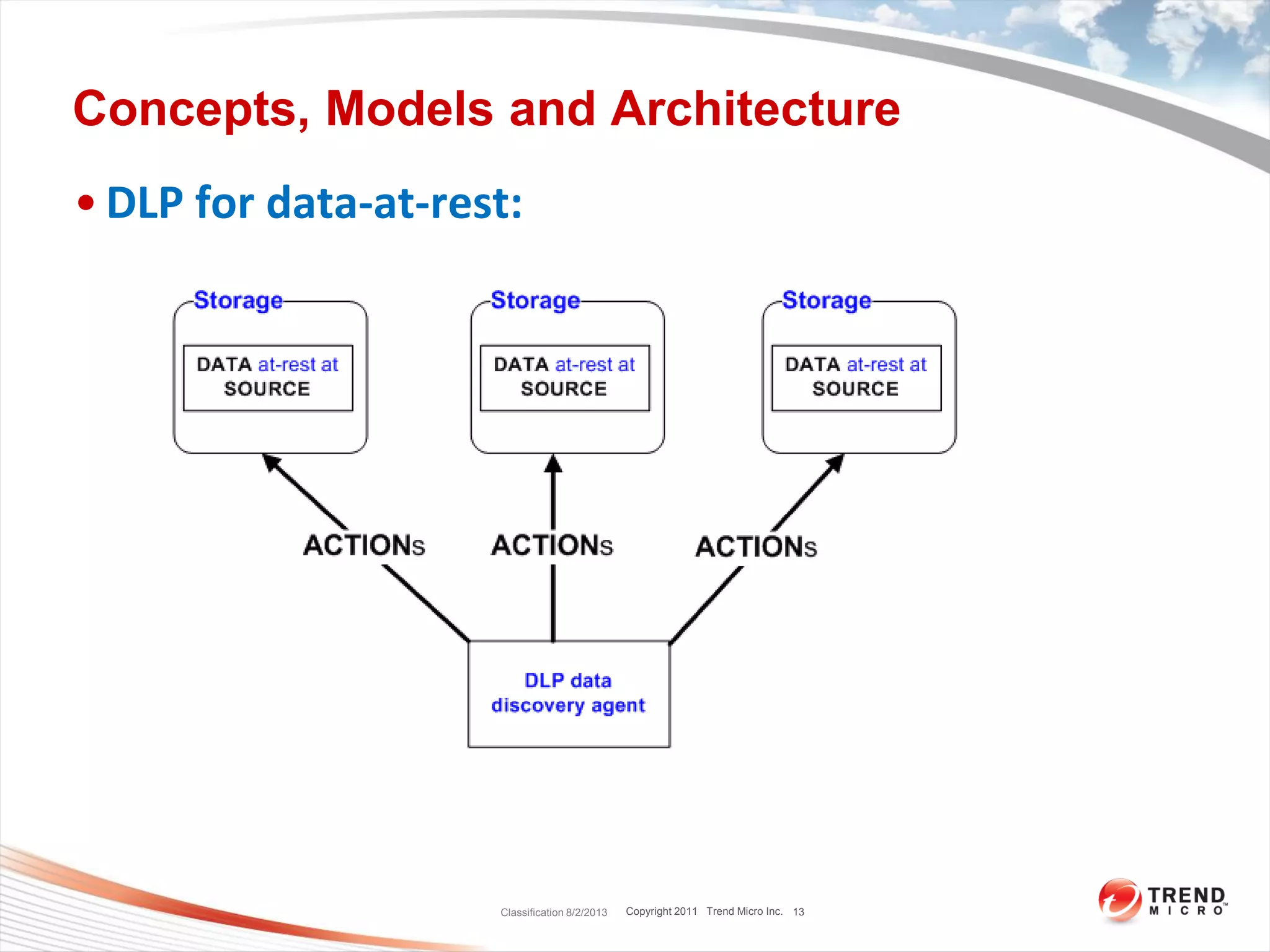 Concepts, Models and Architecture

• DLP for data-at-rest:

Storage

DATA at-rest at SOURCE

Storage

DATA at-rest at SOURCE

Storage

DATA at-rest at SOURCE

ACTIONs

ACTIONs

ACTIONs

DLP data discovery agent

Classification 8/2/2013 Copyright 2011 Trend Micro Inc. 13

TREND MICRO™